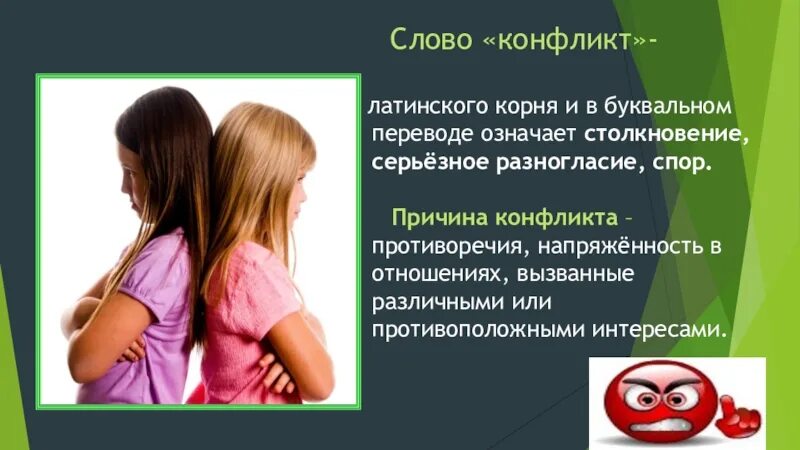 Слово «конфликт»-

латинского корня и в буквальном переводе означает столкновение, серьёзное разногласие, спор.

Причина конфликта – противоречия, напряжённость в отношениях, вызванные различными или противоположными интересами.